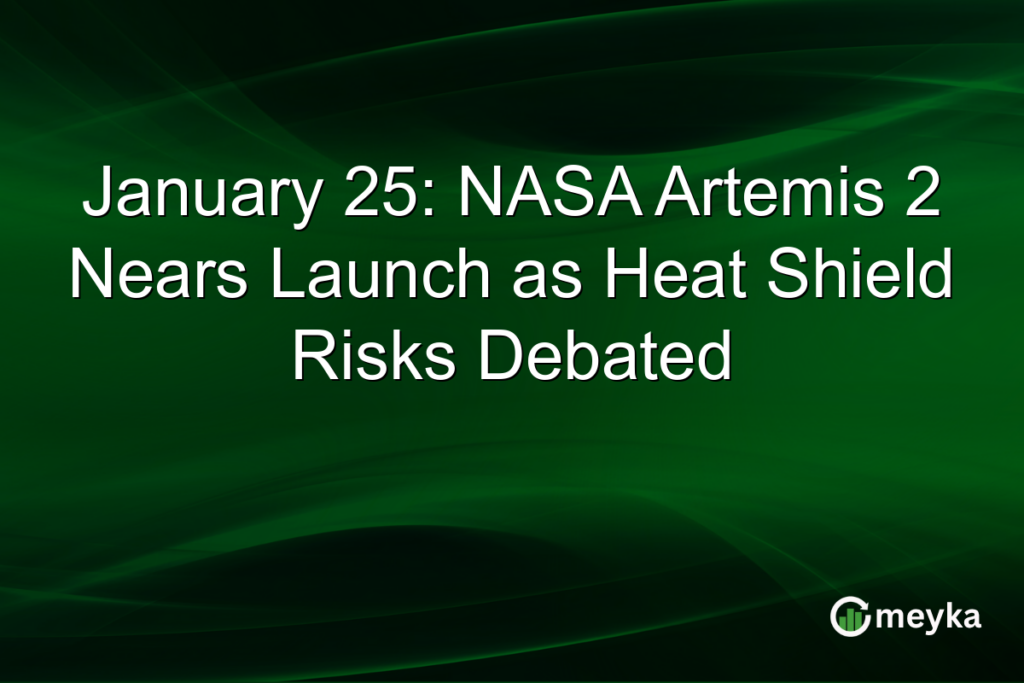 January 25: NASA Artemis 2 Nears Launch as Heat Shield Risks Debated

meyka